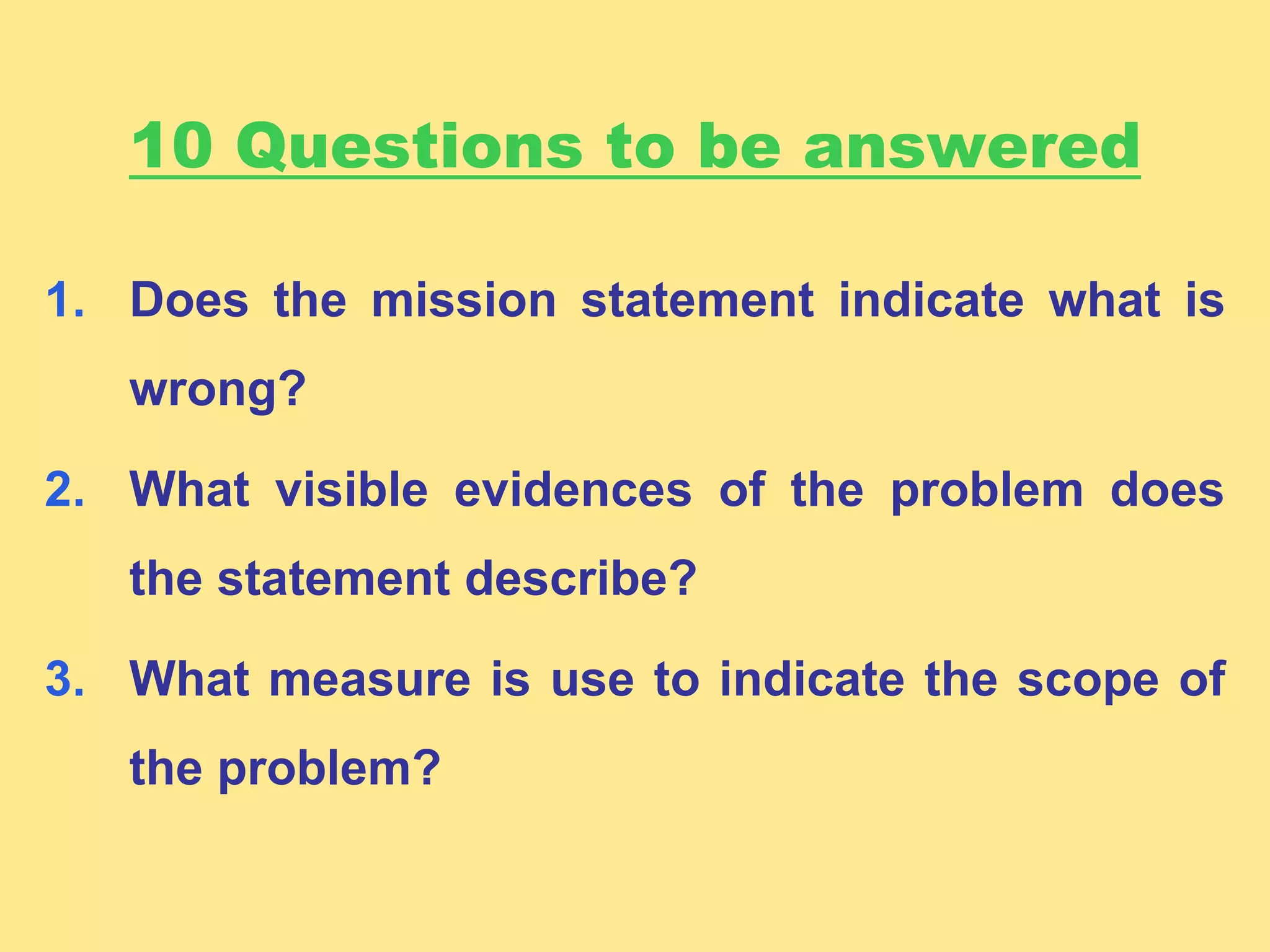 10 Questions to be answered

1. Does the mission statement indicate what is wrong?
2. What visible evidences of the problem does the statement describe?
3. What measure is use to indicate the scope of the problem?